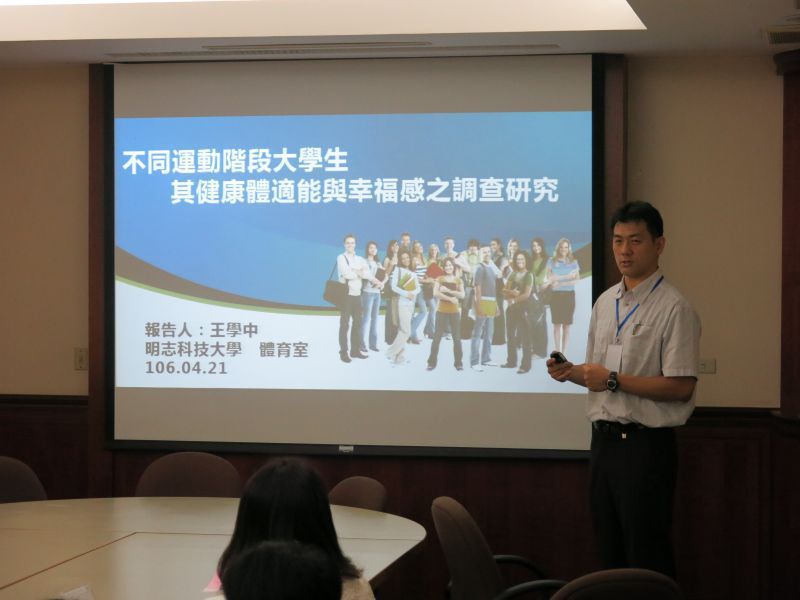 不同運動階段大學生
其健康體適能與幸福感之調查研究

報告人：王學中
明志科技大學　體育室
106.04.21